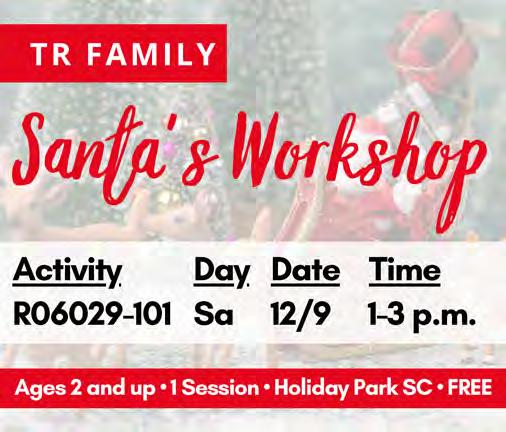 TR FAMILY

Santa's Workshop

| Activity | Day | Date | Time |
|---|---|---|---|
| R06029-101 | Sa | 12/9 | 1-3 p.m. |

Ages 2 and up • 1 Session • Holiday Park SC • FREE